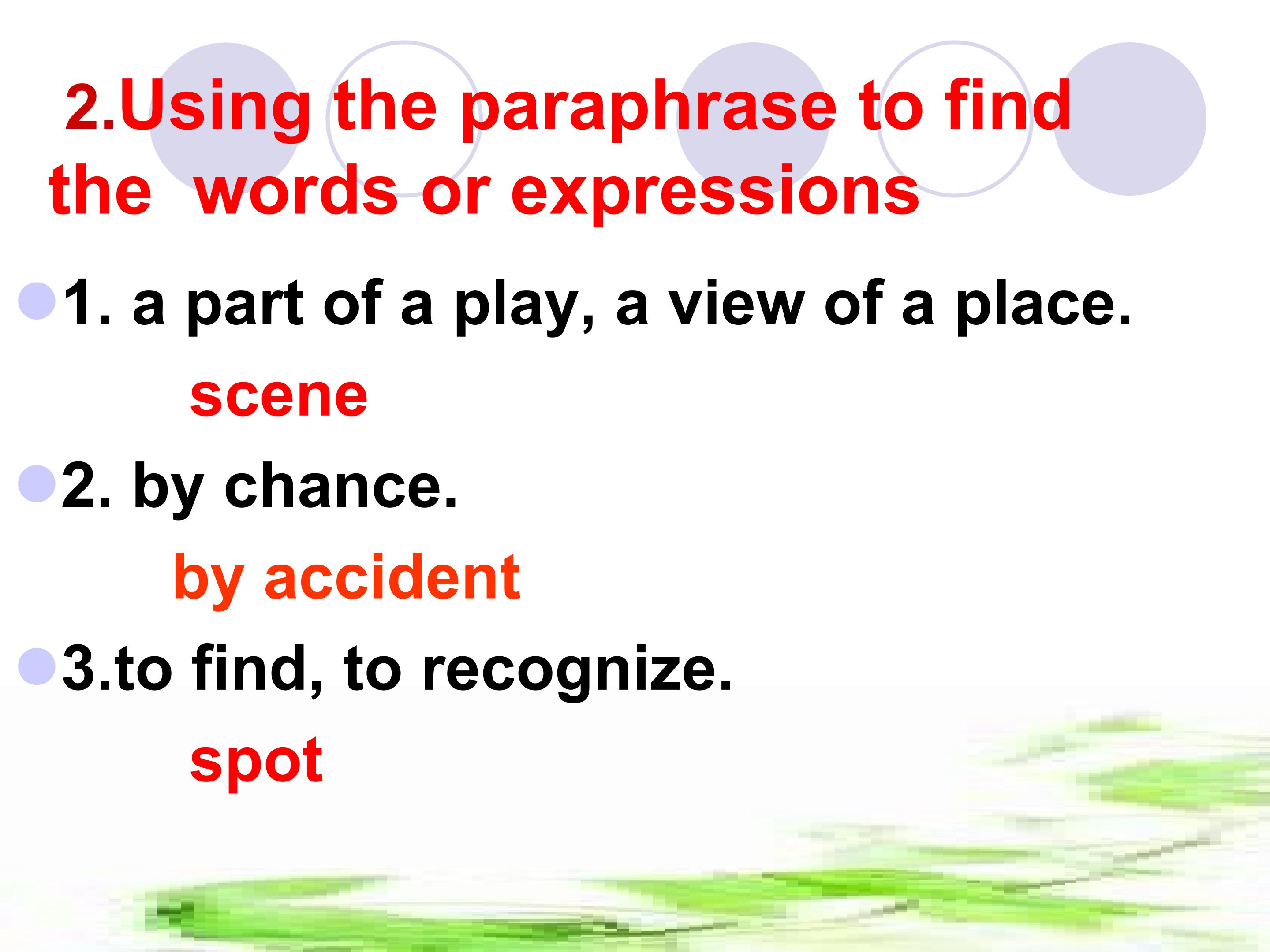 2.Using the paraphrase to find the words or expressions

• 1. a part of a play, a view of a place.

scene

• 2. by chance.

by accident

• 3.to find, to recognize.

spot